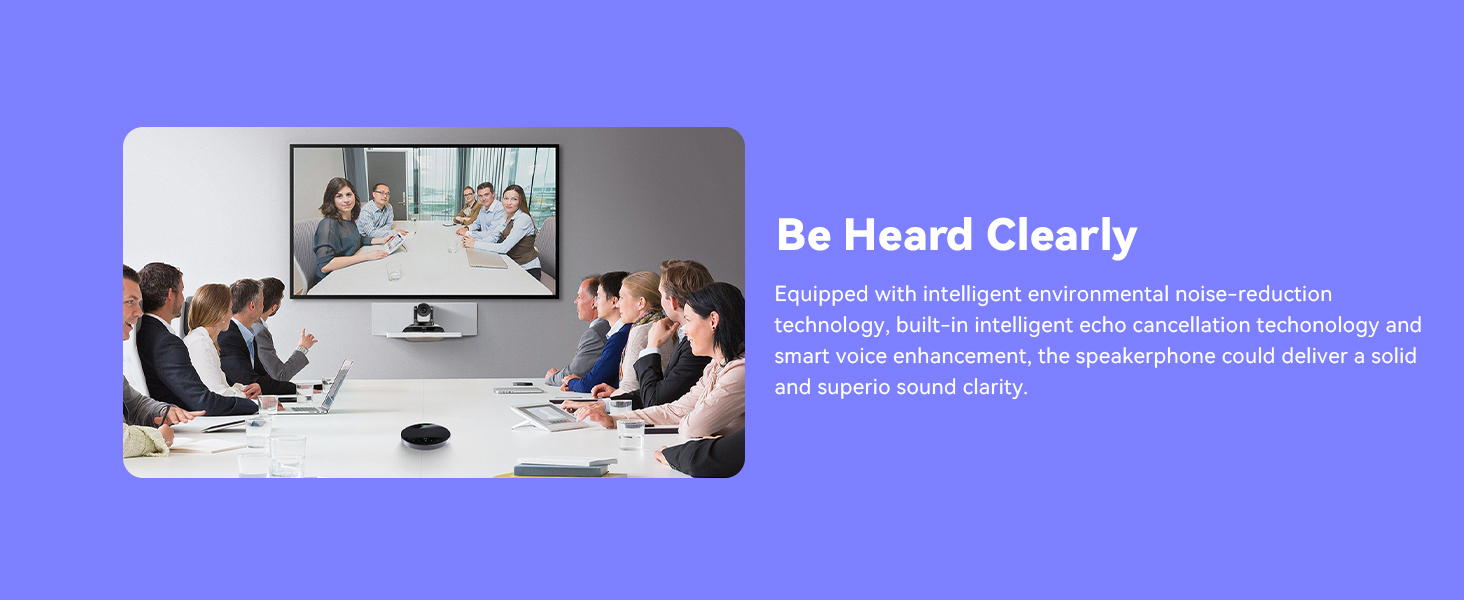 Be Heard Clearly

Equipped with intelligent environmental noise-reduction technology, built-in intelligent echo cancellation techonology and smart voice enhancement, the speakerphone could deliver a solid and superio sound clarity.